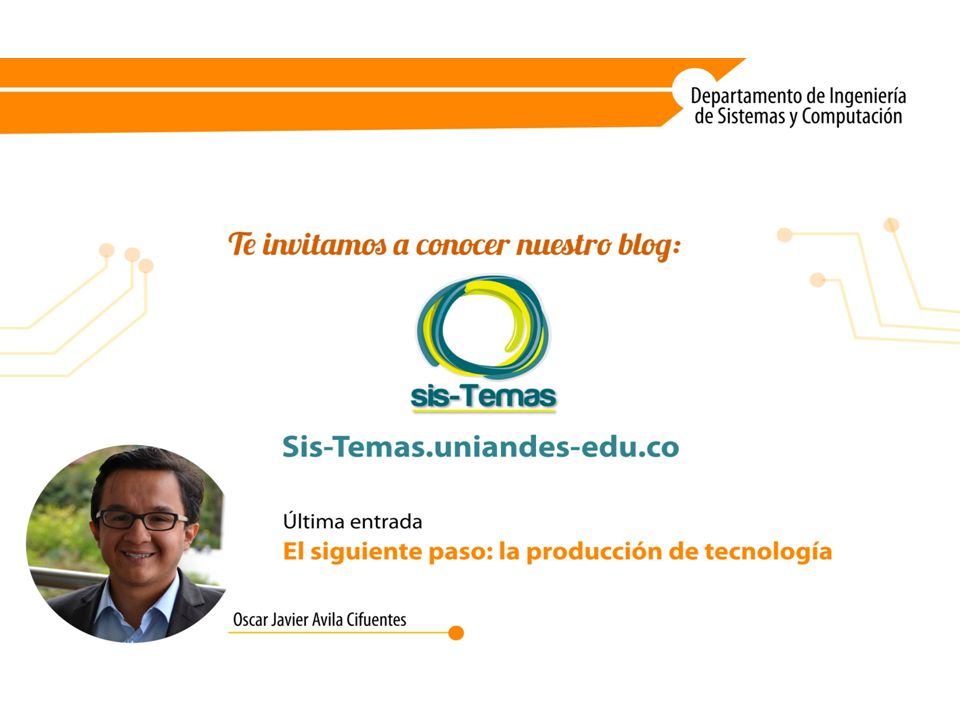 Departamento de Ingeniería de Sistemas y Computación

Te invitamos a conocer nuestro blog:

sis-Temas

Sis-Temas.uniandes-edu.co

Última entrada
El siguiente paso: la producción de tecnología

Oscar Javier Avila Cifuentes